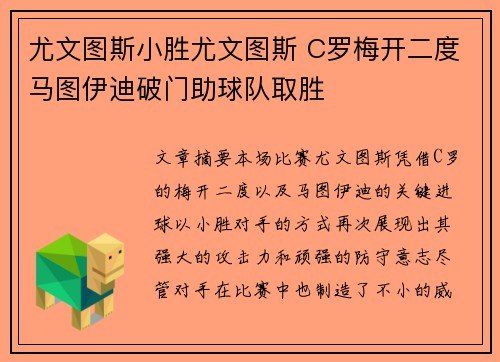 尤文图斯小胜尤文图斯 C罗梅开二度马图伊迪破门助球队取胜

文章摘要本场比赛尤文图斯凭借C罗的梅开二度以及马图伊迪的关键进球以小胜对手的方式再次展现出其强大的攻击力和顽强的防守意志尽管对手在比赛中也制造了不小的威